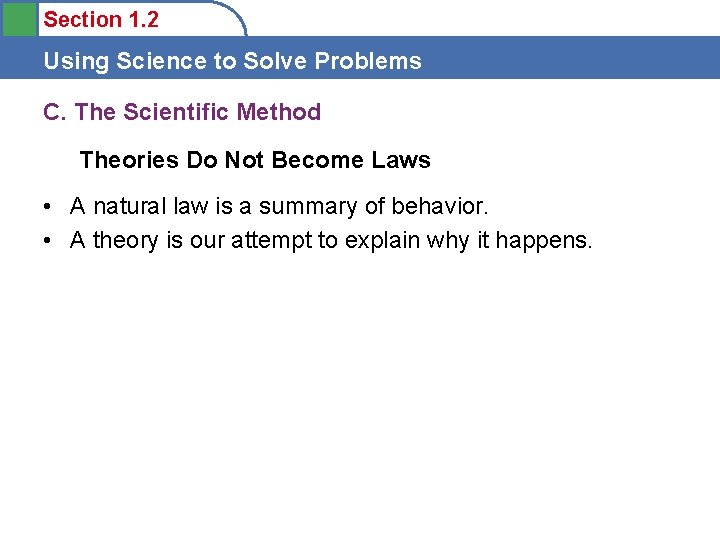 Section 1.2

Using Science to Solve Problems

C. The Scientific Method

Theories Do Not Become Laws

• A natural law is a summary of behavior.
• A theory is our attempt to explain why it happens.